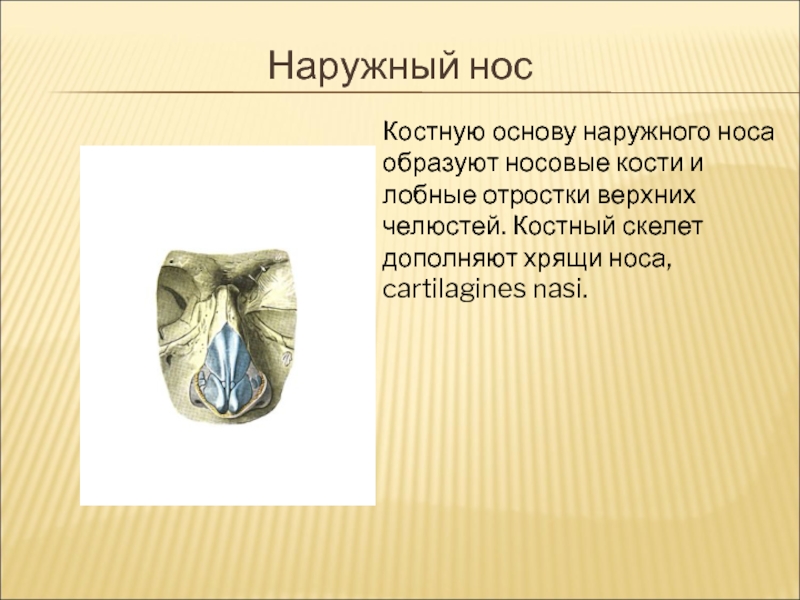 Наружный нос

Костную основу наружного носа образуют носовые кости и лобные отростки верхних челюстей. Костный скелет дополняют хрящи носа, cartilagines nasi.